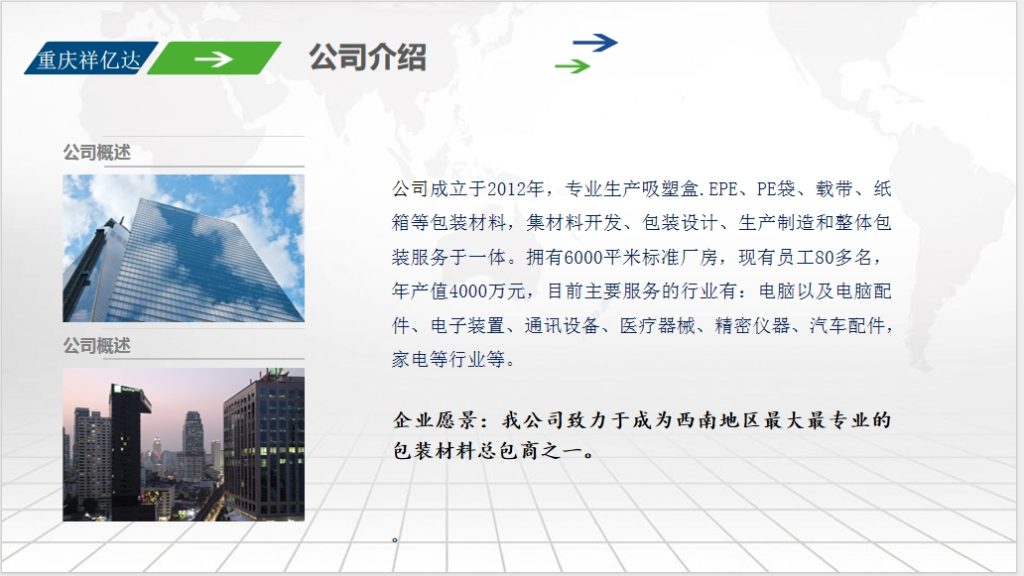 重庆祥亿达

公司介绍

公司概述

公司概述

公司成立于2012年，专业生产吸塑盒.EPE、PE袋、载带、纸箱等包装材料，集材料开发、包装设计、生产制造和整体包装服务于一体。拥有6000平米标准厂房，现有员工80多名，年产值4000万元，目前主要服务的行业有：电脑以及电脑配件、电子装置、通讯设备、医疗器械、精密仪器、汽车配件，家电等行业等。

企业愿景：我公司致力于成为西南地区最大最专业的包装材料总包商之一。

。